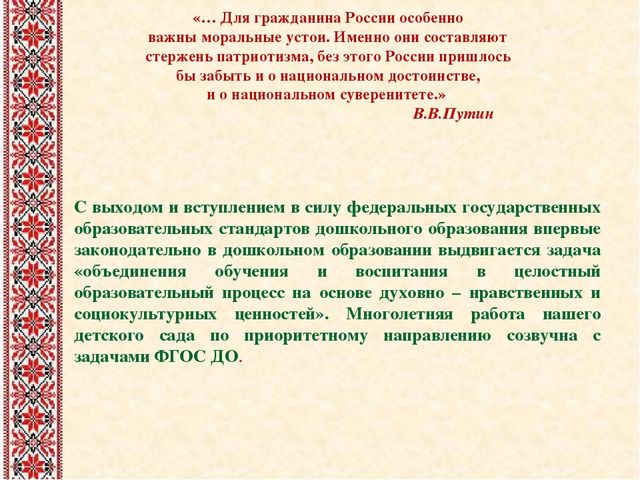 «… Для гражданина России особенно важны моральные устои. Именно они составляют стержень патриотизма, без этого России пришлось бы забыть и о национальном достоинстве, и о национальном суверенитете.»
В.В.Путин

С выходом и вступлением в силу федеральных государственных образовательных стандартов дошкольного образования впервые законодательно в дошкольном образовании выдвигается задача «объединения обучения и воспитания в целостный образовательный процесс на основе духовно – нравственных и социокультурных ценностей». Многолетняя работа нашего детского сада по приоритетному направлению созвучна с задачами ФГОС ДО.